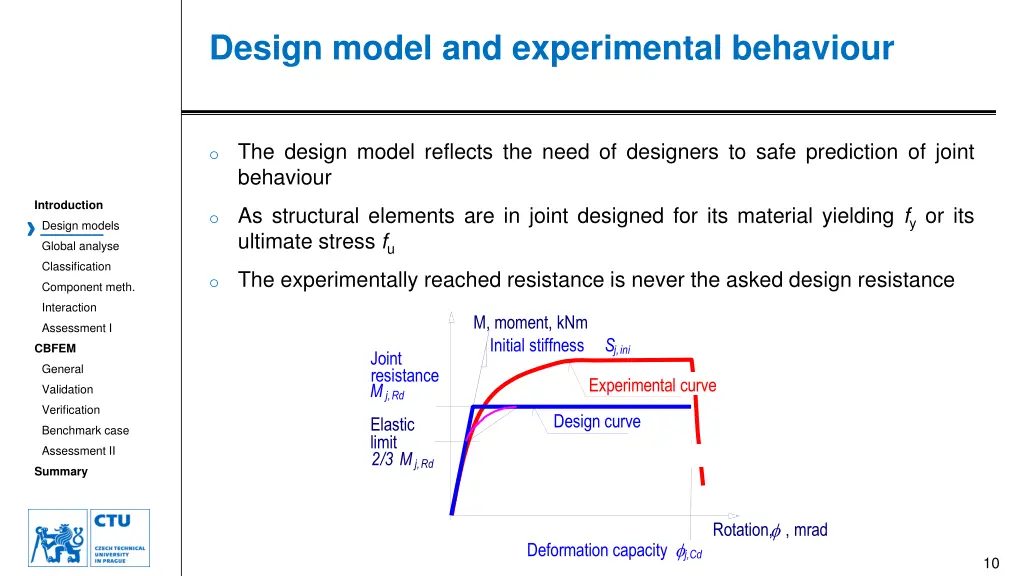 Design model and experimental behaviour

Introduction
Design models
Global analyse
Classification
Component meth.
Interaction
Assessment I
CBFEM
General
Validation
Verification
Benchmark case
Assessment II
Summary

CTU
CZECH TECHNICAL UNIVERSITY IN PRAGUE

o The design model reflects the need of designers to safe prediction of joint behaviour

o As structural elements are in joint designed for its material yielding $f_y$ or its ultimate stress $f_u$

o The experimentally reached resistance is never the asked design resistance

M, moment, kNm
Initial stiffness $S_{j,ini}$
Joint resistance $M_{j,Rd}$
Experimental curve
Design curve
Elastic limit
$2/3\ M_{j,Rd}$
Rotation $\phi$ , mrad
Deformation capacity $\phi_{j,Cd}$

10